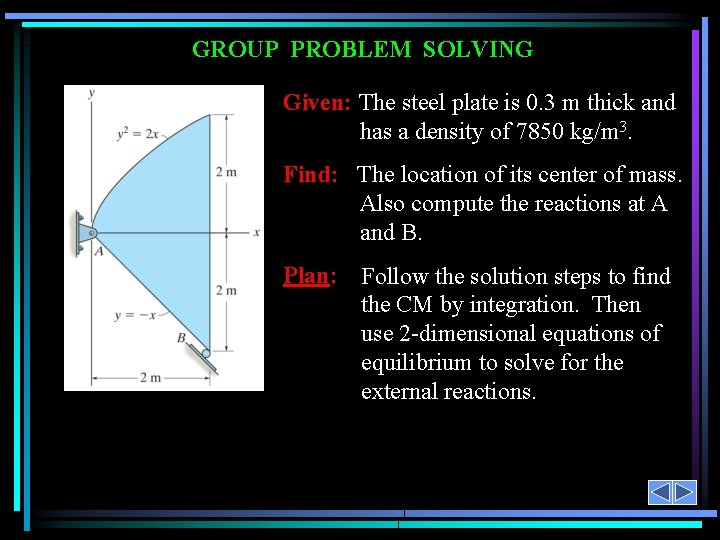 GROUP PROBLEM SOLVING

y

$y^2 = 2x$

2 m

x

A

2 m

$y = -x$

B

2 m

Given: The steel plate is 0.3 m thick and has a density of 7850 kg/m$^3$.

Find: The location of its center of mass. Also compute the reactions at A and B.

Plan: Follow the solution steps to find the CM by integration. Then use 2-dimensional equations of equilibrium to solve for the external reactions.